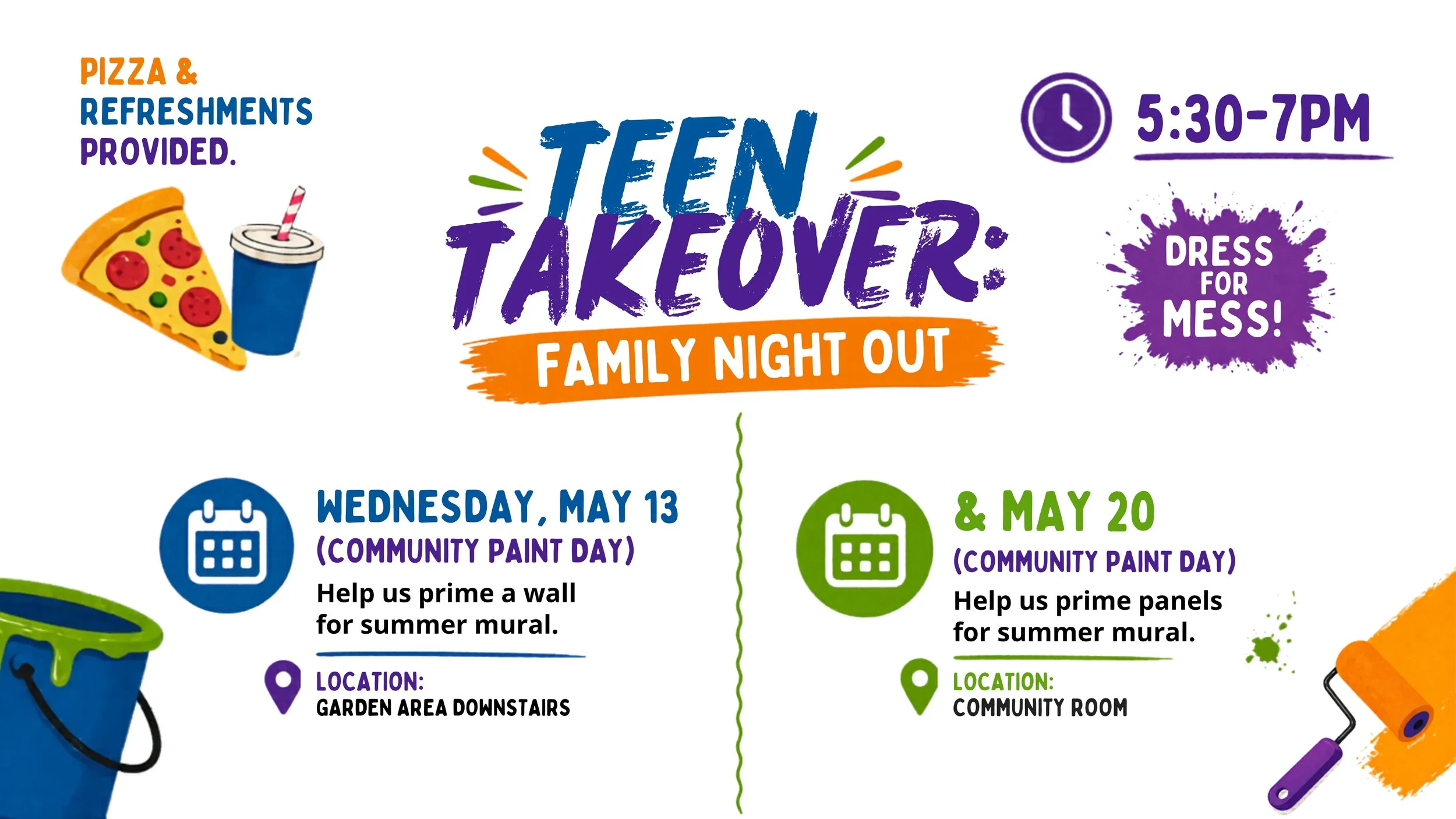 PIZZA & REFRESHMENTS PROVIDED.

TEEN TAKEOVER:

FAMILY NIGHT OUT

5:30-7PM

DRESS FOR MESS!

WEDNESDAY, MAY 13
(COMMUNITY PAINT DAY)
Help us prime a wall for summer mural.

LOCATION:
GARDEN AREA DOWNSTAIRS

& MAY 20
(COMMUNITY PAINT DAY)
Help us prime panels for summer mural.

LOCATION:
COMMUNITY ROOM